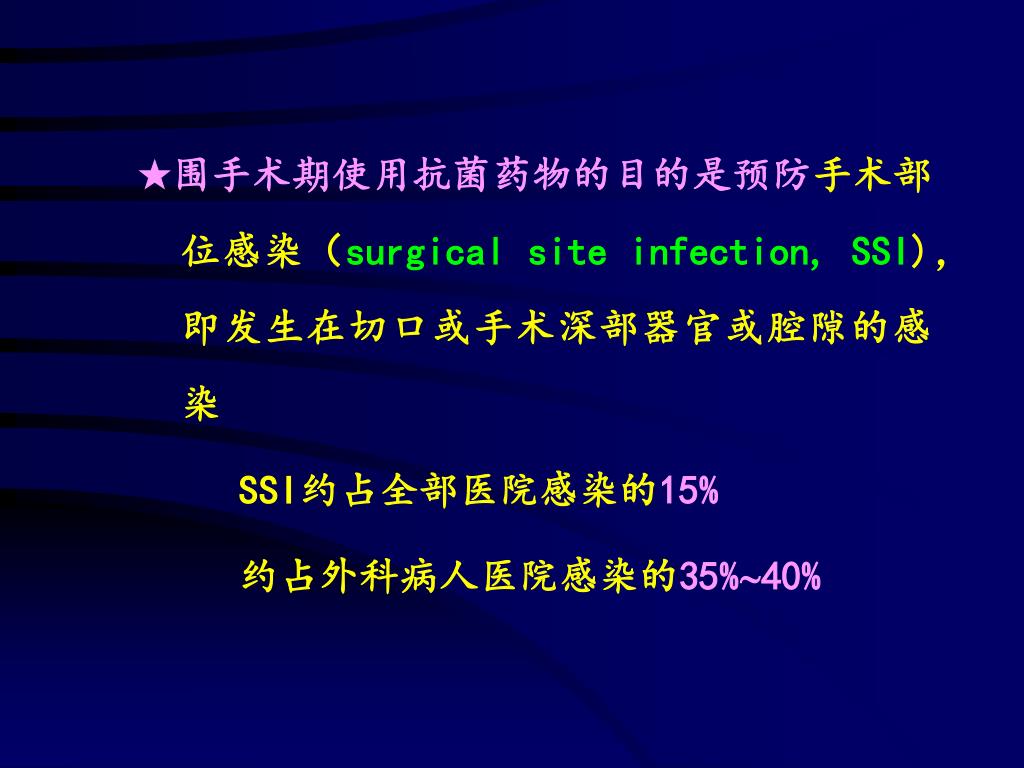 ★围手术期使用抗菌药物的目的是预防手术部位感染（surgical site infection, SSI），即发生在切口或手术深部器官或腔隙的感染

SSI约占全部医院感染的15%

约占外科病人医院感染的35%~40%